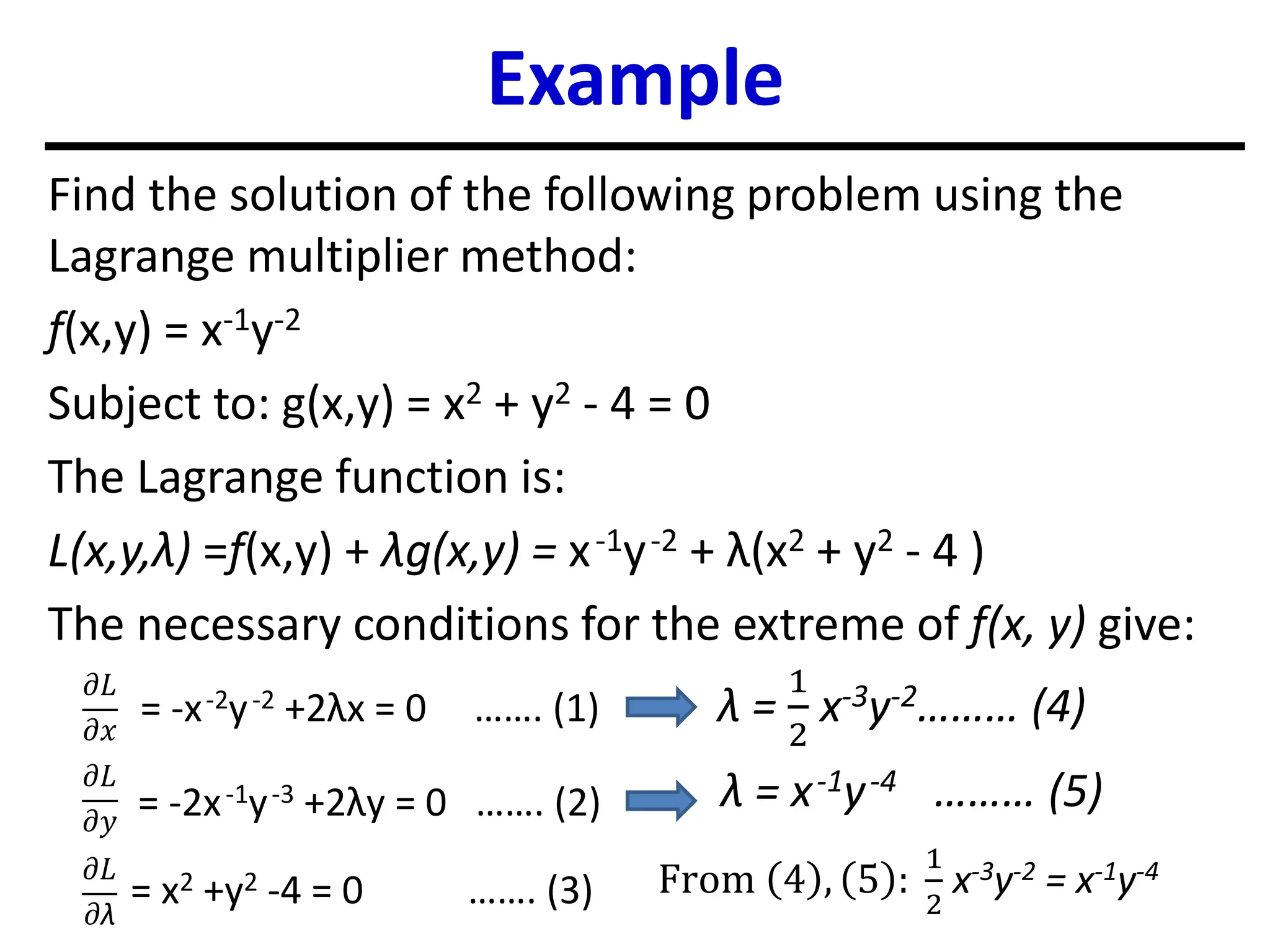 Example

Find the solution of the following problem using the Lagrange multiplier method:

$f(x,y) = x^{-1}y^{-2}$

Subject to: $g(x,y) = x^2 + y^2 - 4 = 0$

The Lagrange function is:

$L(x,y,\lambda) = f(x,y) + \lambda g(x,y) = x^{-1}y^{-2} + \lambda(x^2 + y^2 - 4)$

The necessary conditions for the extreme of $f(x, y)$ give:

$\frac{\partial L}{\partial x} = -x^{-2}y^{-2} + 2\lambda x = 0$ ....... (1) $\lambda = \frac{1}{2}x^{-3}y^{-2}$......... (4)

$\frac{\partial L}{\partial y} = -2x^{-1}y^{-3} + 2\lambda y = 0$ ....... (2) $\lambda = x^{-1}y^{-4}$ ......... (5)

$\frac{\partial L}{\partial \lambda} = x^2 + y^2 - 4 = 0$ ....... (3) From (4), (5): $\frac{1}{2}x^{-3}y^{-2} = x^{-1}y^{-4}$